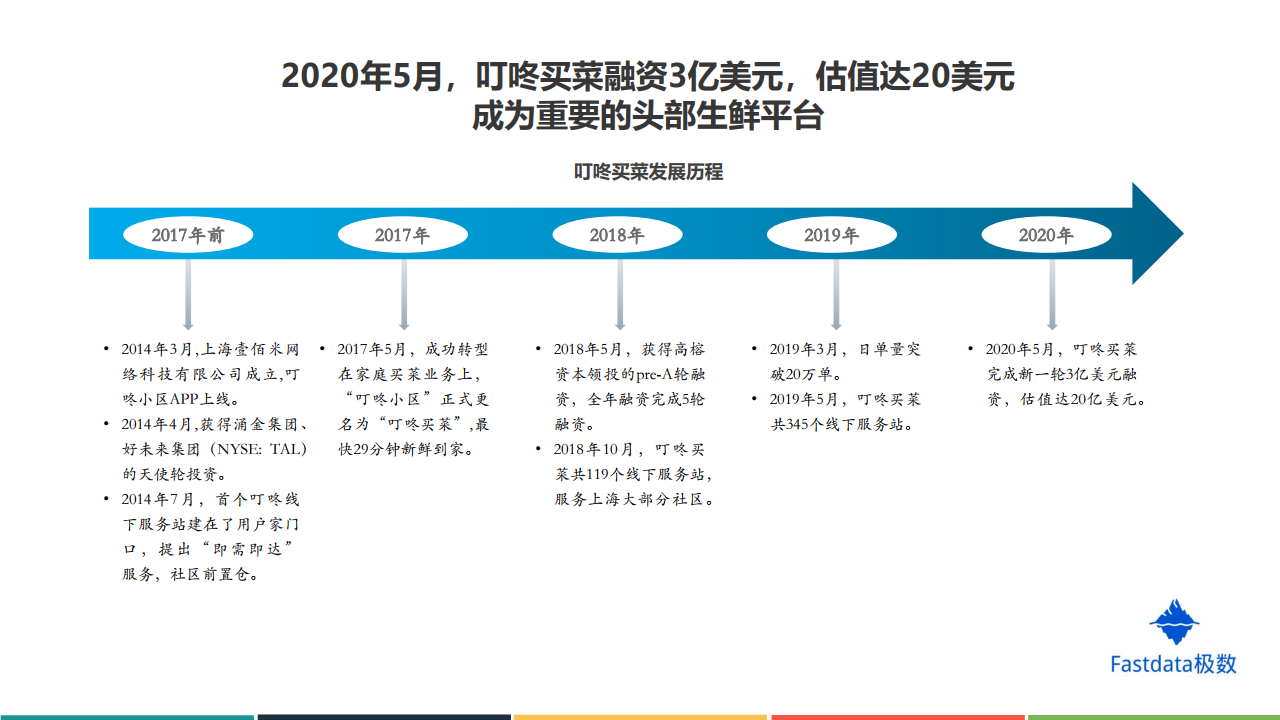 2020年5月，叮咚买菜融资3亿美元，估值达20美元
成为重要的头部生鲜平台

叮咚买菜发展历程

2017年前

2017年

2018年

2019年

2020年

• 2014年3月,上海壹佰米网络科技有限公司成立,叮咚小区APP上线。
• 2014年4月,获得涌金集团、好未来集团（NYSE: TAL）的天使轮投资。
• 2014年7月，首个叮咚线下服务站建在了用户家门口，提出“即需即达”服务，社区前置仓。

• 2017年5月，成功转型在家庭买菜业务上，“叮咚小区”正式更名为“叮咚买菜”,最快29分钟新鲜到家。

• 2018年5月，获得高榕资本领投的pre-A轮融资，全年融资完成5轮融资。
• 2018年10月，叮咚买菜共119个线下服务站，服务上海大部分社区。

• 2019年3月，日单量突破20万单。
• 2019年5月，叮咚买菜共345个线下服务站。

• 2020年5月，叮咚买菜完成新一轮3亿美元融资，估值达20亿美元。

Fastdata极数